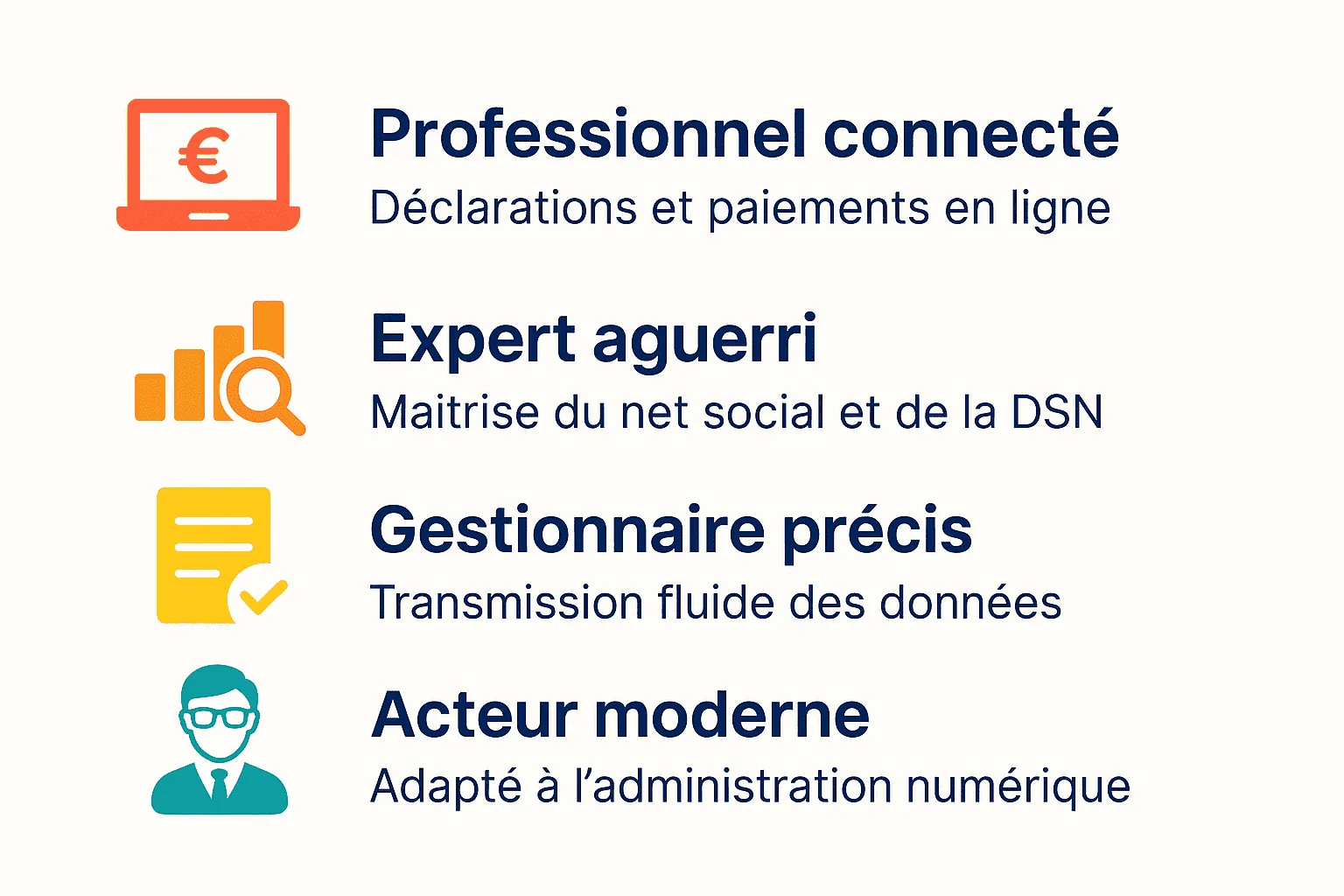 €

Professionnel connecté
Déclarations et paiements en ligne

Expert aguerri
Maitrise du net social et de la DSN

Gestionnaire précis
Transmission fluide des données

Acteur moderne
Adapté à l'administration numérique